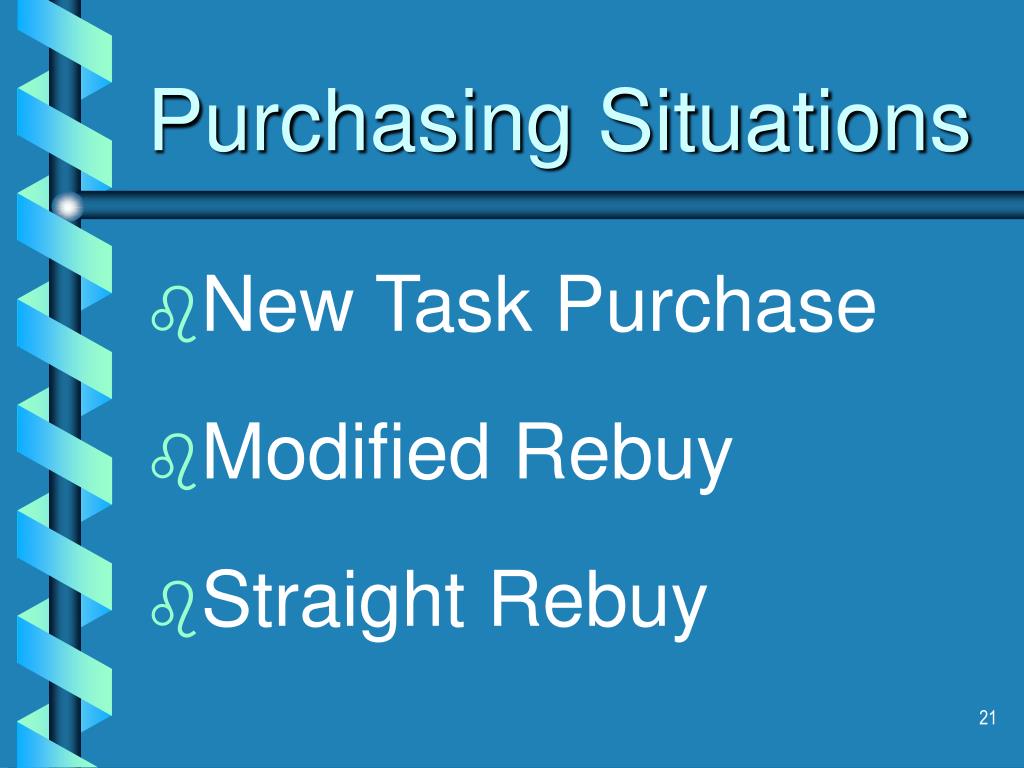 Purchasing Situations

New Task Purchase

Modified Rebuy

Straight Rebuy

21